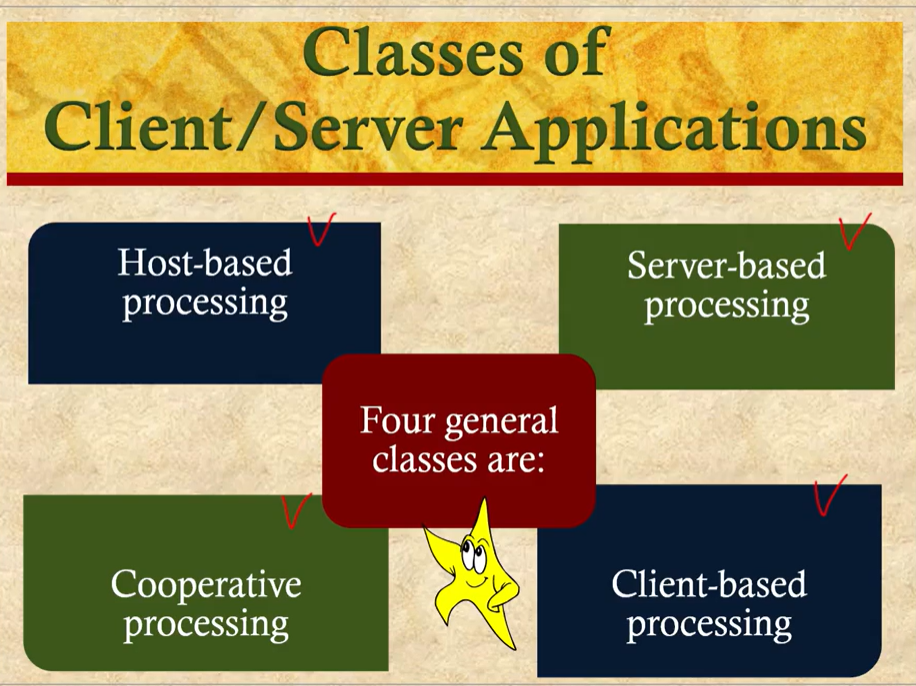 Classes of Client/Server Applications

Host-based processing

Server-based processing

Four general classes are:

Cooperative processing

Client-based processing